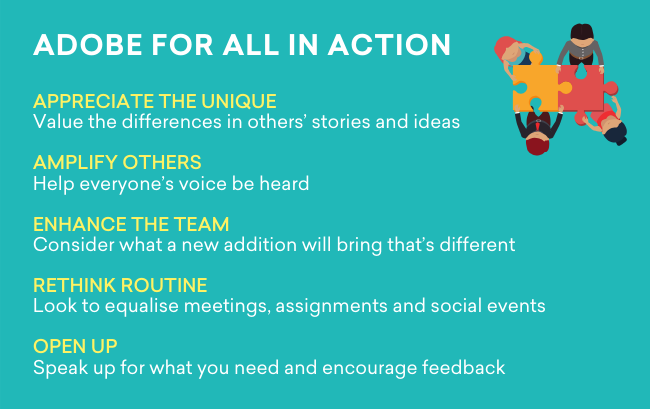 ADOBE FOR ALL IN ACTION

APPRECIATE THE UNIQUE
Value the differences in others' stories and ideas

AMPLIFY OTHERS
Help everyone's voice be heard

ENHANCE THE TEAM
Consider what a new addition will bring that's different

RETHINK ROUTINE
Look to equalise meetings, assignments and social events

OPEN UP
Speak up for what you need and encourage feedback